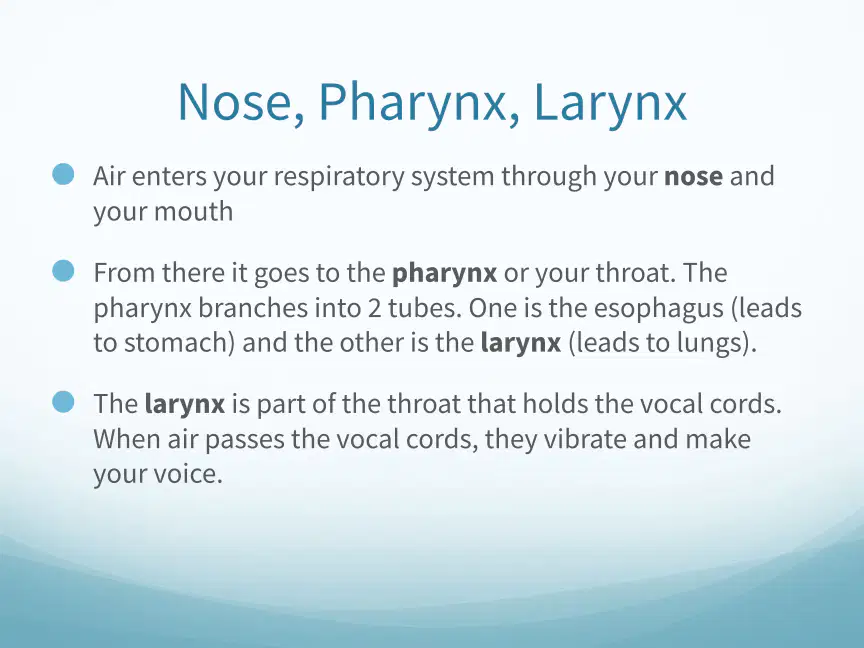 Nose, Pharynx, Larynx

• Air enters your respiratory system through your nose and your mouth

• From there it goes to the pharynx or your throat. The pharynx branches into 2 tubes. One is the esophagus (leads to stomach) and the other is the larynx (leads to lungs).

• The larynx is part of the throat that holds the vocal cords. When air passes the vocal cords, they vibrate and make your voice.